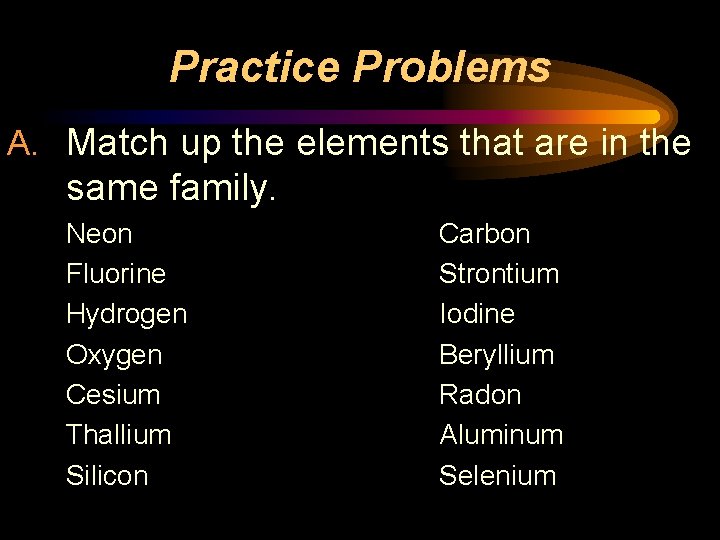 Practice Problems

A. Match up the elements that are in the same family.

Neon
Fluorine
Hydrogen
Oxygen
Cesium
Thallium
Silicon

Carbon
Strontium
Iodine
Beryllium
Radon
Aluminum
Selenium